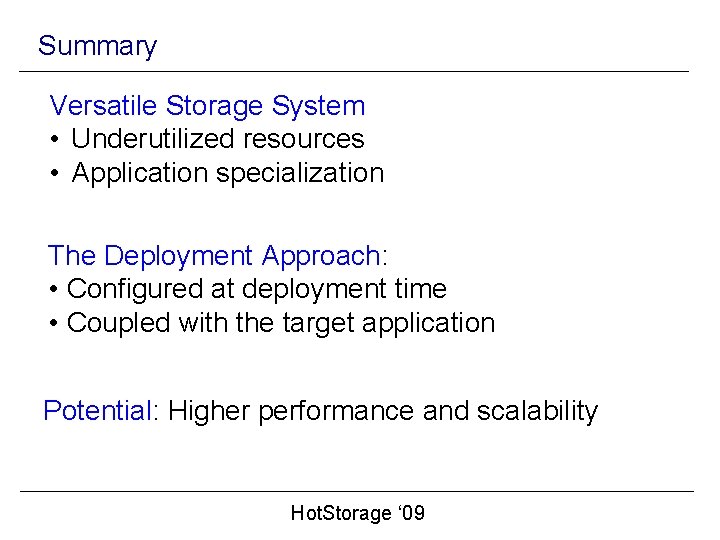 Summary

Versatile Storage System
• Underutilized resources
• Application specialization

The Deployment Approach:
• Configured at deployment time
• Coupled with the target application

Potential: Higher performance and scalability

HotStorage ‘09